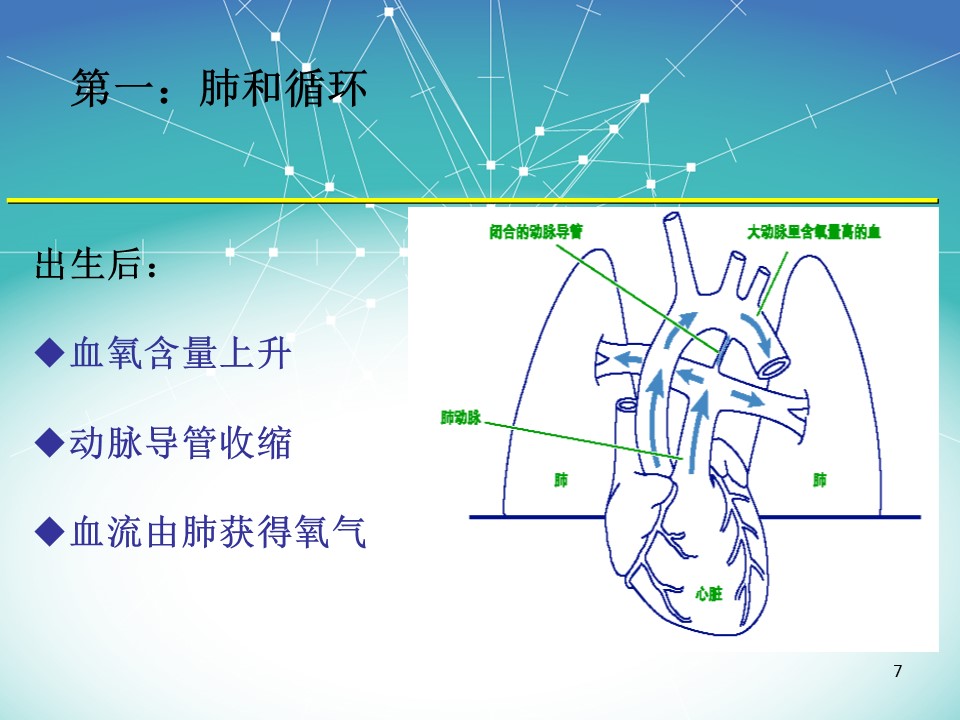 第一：肺和循环

出生后：

◆血氧含量上升

◆动脉导管收缩

◆血流由肺获得氧气

闭合的动脉导管

大动脉里含氧量高的血

肺动脉

肺

肺

心脏

7